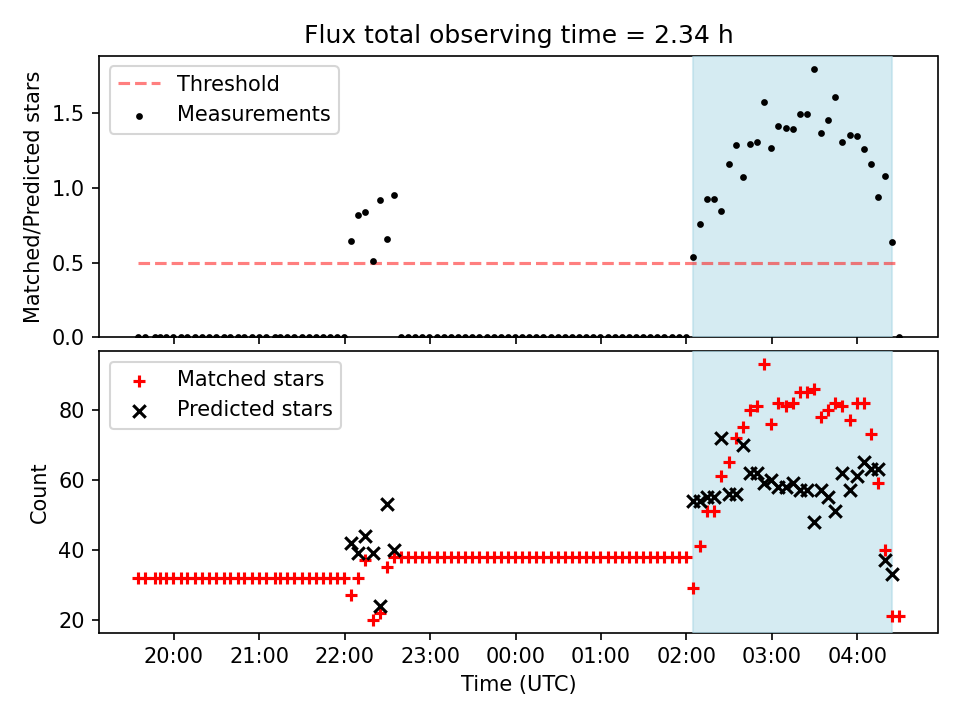 Flux total observing time = 2.34 h

Threshold
Measurements

Matched/Predicted stars

1.5
1.0
0.5
0.0

Matched stars
Predicted stars

Count

80
60
40
20

20:00
21:00
22:00
23:00
00:00
01:00
02:00
03:00
04:00

Time (UTC)